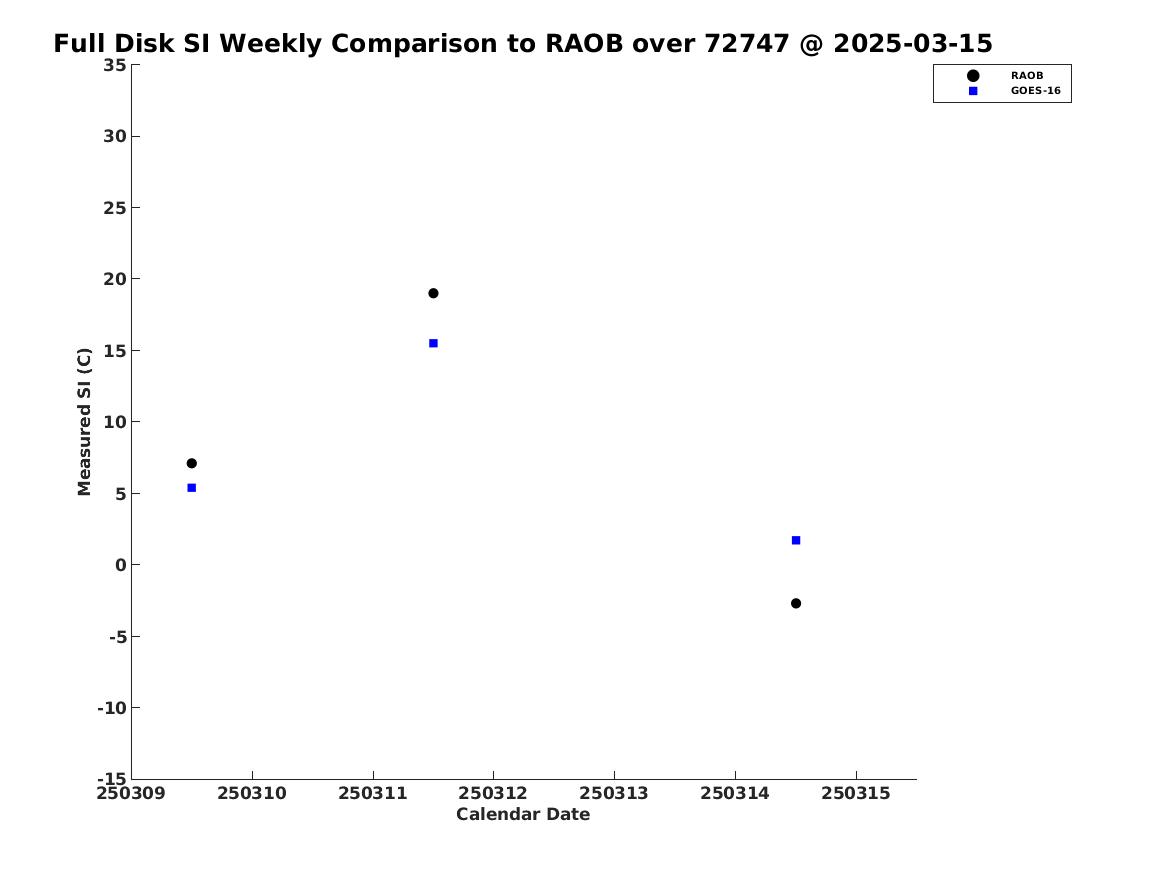 Full Disk SI Weekly Comparison to RAOB over 72747 @ 2025-03-15

RAOB
GOES-16

Measured SI (C)

35
30
25
20
15
10
5
0
-5
-10
-15

250309 250310 250311 250312 250313 250314 250315

Calendar Date